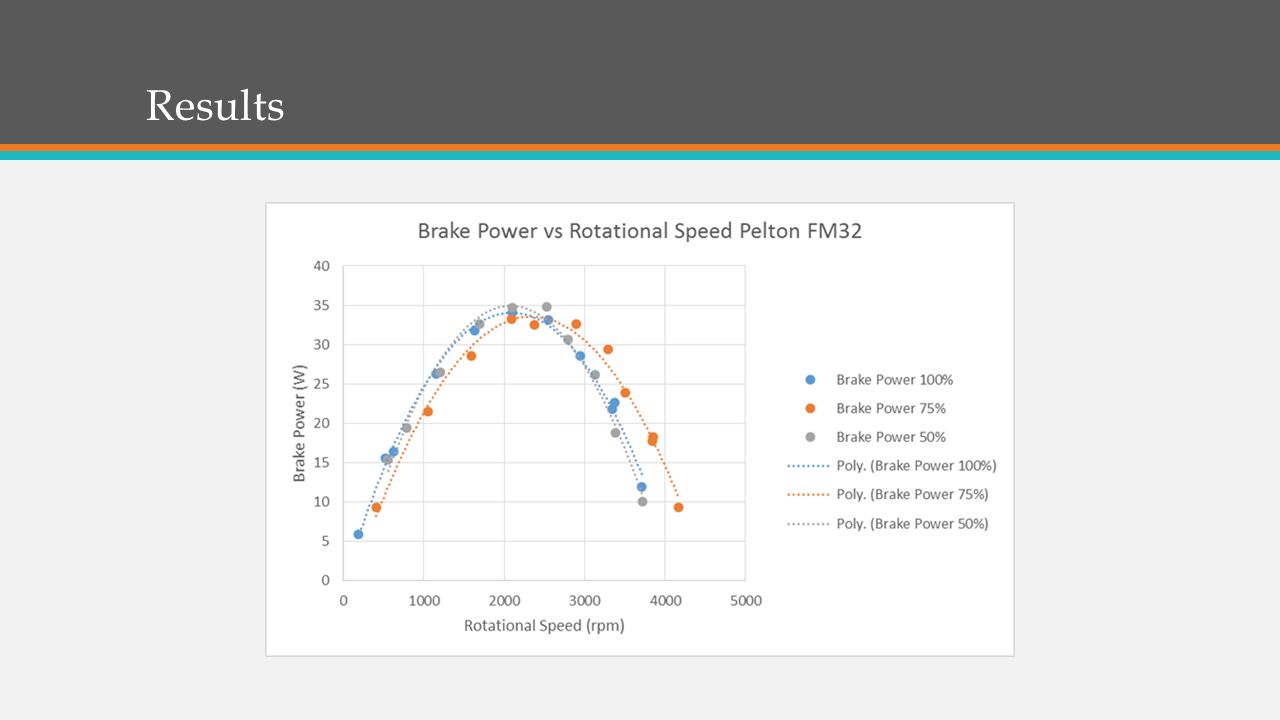 Results

Brake Power vs Rotational Speed Pelton FM32

40
35
30
25
20
15
10
5
0

Brake Power (W)

0 1000 2000 3000 4000 5000

Rotational Speed (rpm)

Brake Power 100%
Brake Power 75%
Brake Power 50%
Poly. (Brake Power 100%)
Poly. (Brake Power 75%)
Poly. (Brake Power 50%)